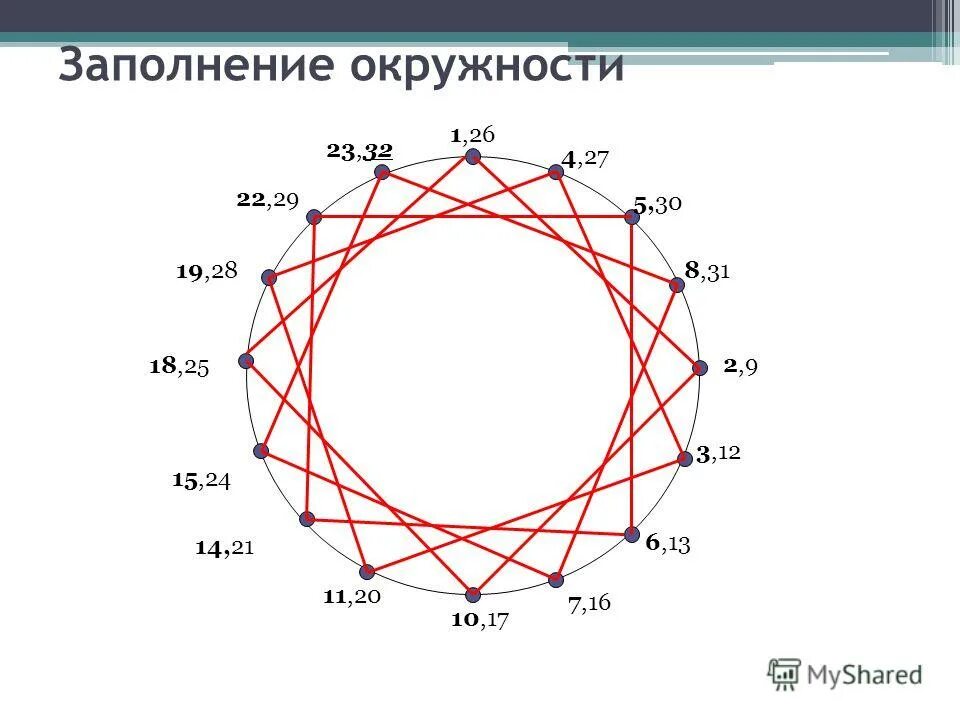 Заполнение окружности

1,26
4,27
5,30
8,31
2,9
3,12
6,13
7,16
10,17
11,20
14,21
15,24
18,25
19,28
22,29
23,32

MyShared